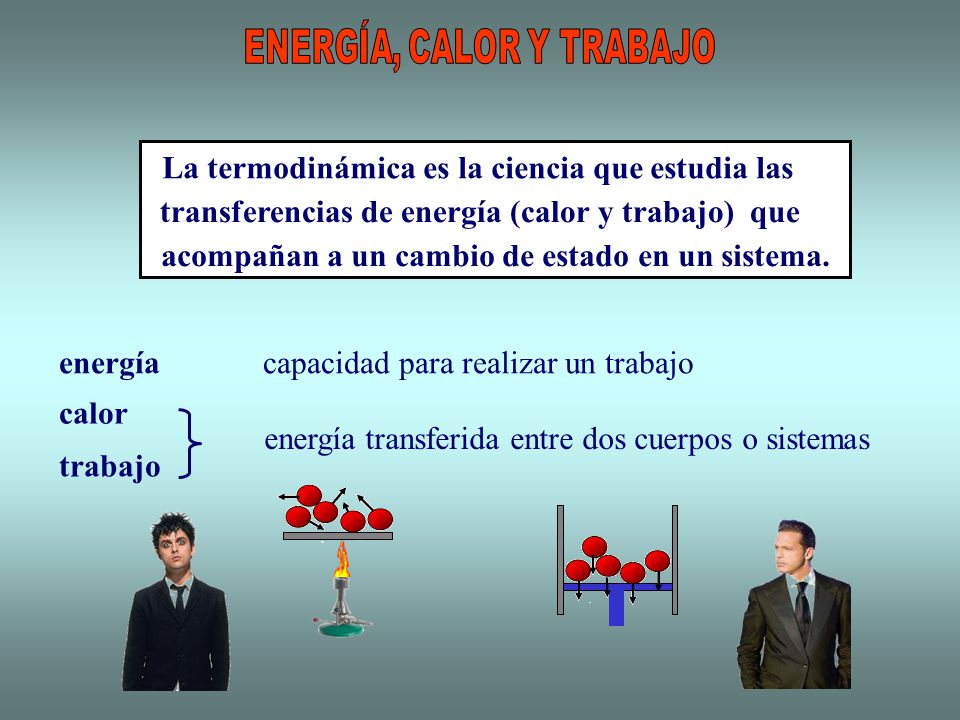 ENERGÍA, CALOR Y TRABAJO

La termodinámica es la ciencia que estudia las transferencias de energía (calor y trabajo) que acompañan a un cambio de estado en un sistema.

energía capacidad para realizar un trabajo

calor
trabajo
energía transferida entre dos cuerpos o sistemas